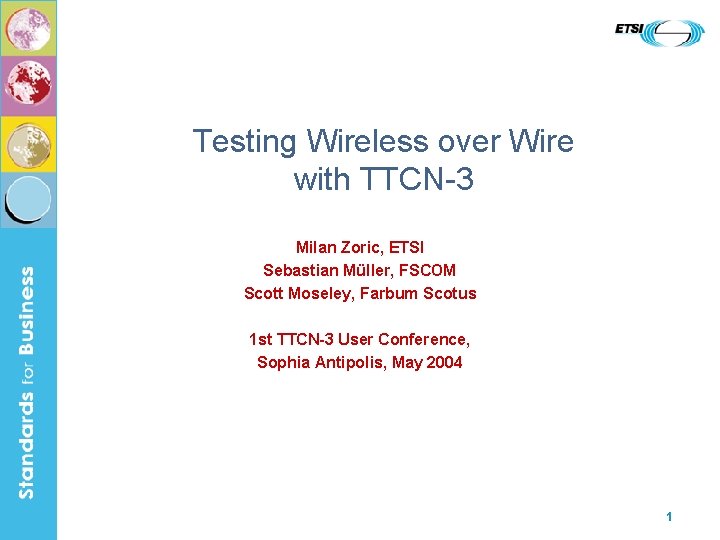 Standards for Business

ETSI

Testing Wireless over Wire with TTCN-3

Milan Zoric, ETSI
Sebastian Müller, FSCOM
Scott Moseley, Farbum Scotus

1st TTCN-3 User Conference,
Sophia Antipolis, May 2004

1